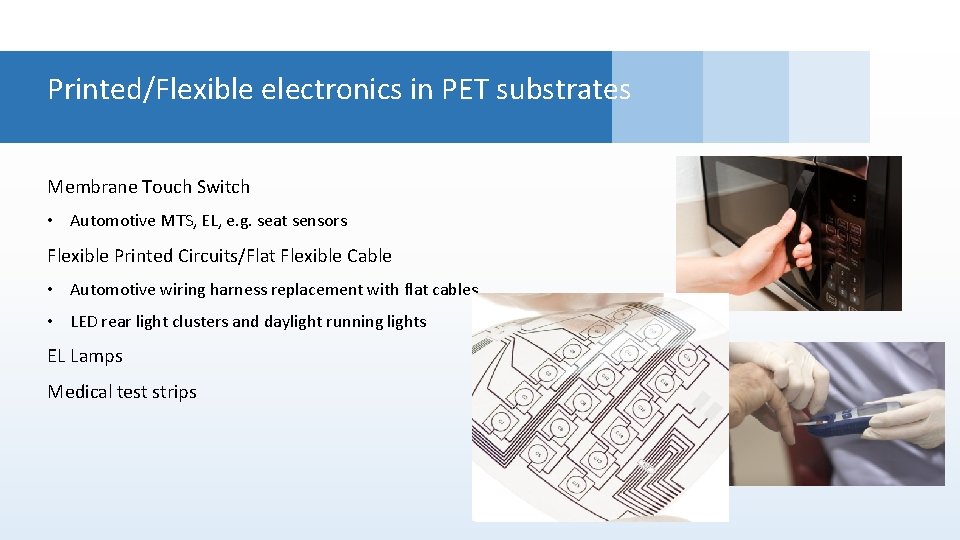 Printed/Flexible electronics in PET substrates

Membrane Touch Switch

• Automotive MTS, EL, e.g. seat sensors

Flexible Printed Circuits/Flat Flexible Cable

• Automotive wiring harness replacement with flat cables

• LED rear light clusters and daylight running lights

EL Lamps

Medical test strips